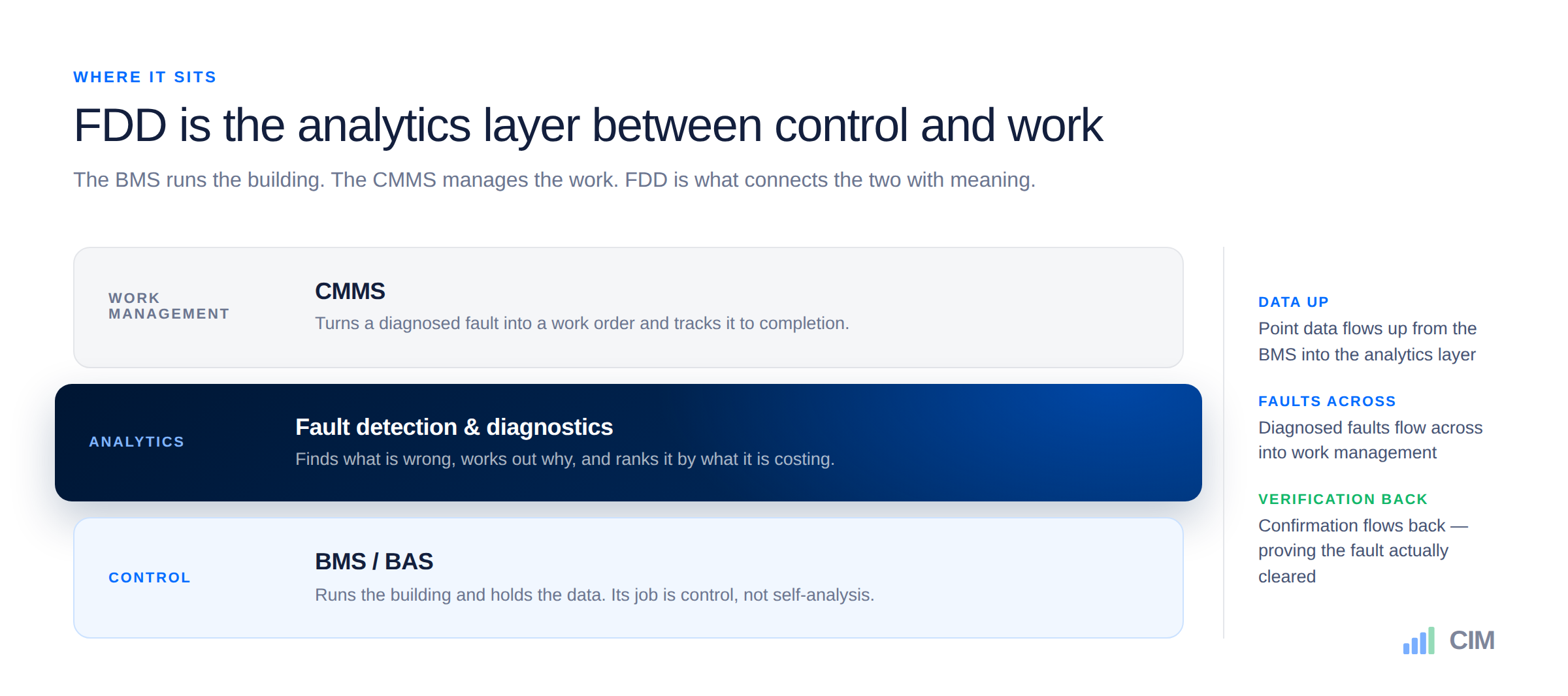 WHERE IT SITS

FDD is the analytics layer between control and work

The BMS runs the building. The CMMS manages the work. FDD is what connects the two with meaning.

WORK MANAGEMENT

CMMS

Turns a diagnosed fault into a work order and tracks it to completion.

ANALYTICS

Fault detection & diagnostics

Finds what is wrong, works out why, and ranks it by what it is costing.

CONTROL

BMS / BAS

Runs the building and holds the data. Its job is control, not self-analysis.

DATA UP

Point data flows up from the BMS into the analytics layer

FAULTS ACROSS

Diagnosed faults flow across into work management

VERIFICATION BACK

Confirmation flows back — proving the fault actually cleared

CIM